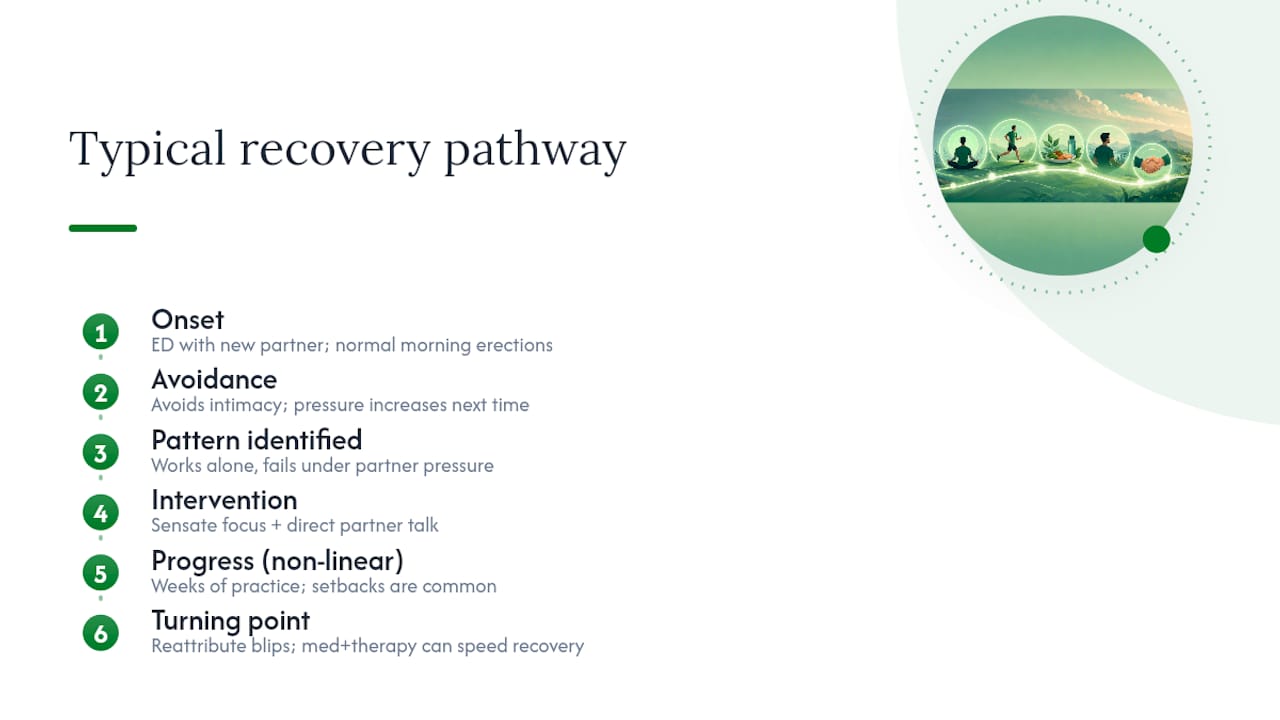 Typical recovery pathway

1 Onset
ED with new partner; normal morning erections

2 Avoidance
Avoids intimacy; pressure increases next time

3 Pattern identified
Works alone, fails under partner pressure

4 Intervention
Sensate focus + direct partner talk

5 Progress (non-linear)
Weeks of practice; setbacks are common

6 Turning point
Reattribute blips; med+therapy can speed recovery